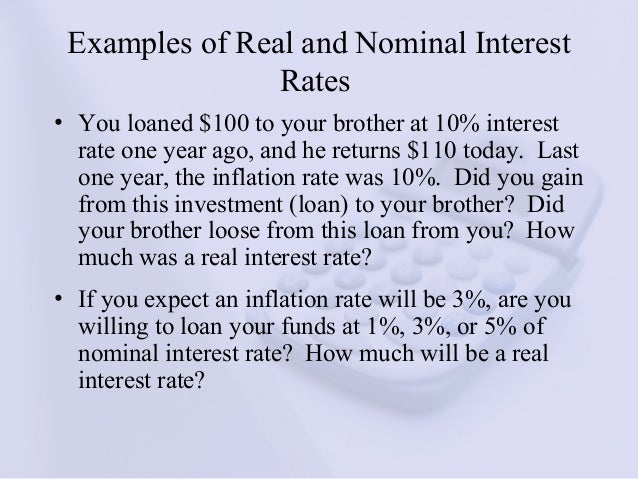 Examples of Real and Nominal Interest Rates

• You loaned \$100 to your brother at 10% interest rate one year ago, and he returns \$110 today. Last one year, the inflation rate was 10%. Did you gain from this investment (loan) to your brother? Did your brother loose from this loan from you? How much was a real interest rate?

• If you expect an inflation rate will be 3%, are you willing to loan your funds at 1%, 3%, or 5% of nominal interest rate? How much will be a real interest rate?